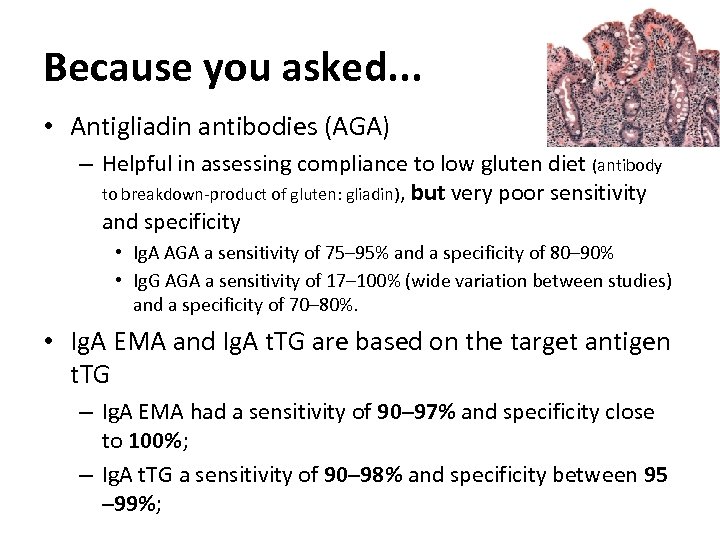 Because you asked...

• Antigliadin antibodies (AGA)

– Helpful in assessing compliance to low gluten diet (antibody to breakdown-product of gluten: gliadin), but very poor sensitivity and specificity

• IgA AGA a sensitivity of 75–95% and a specificity of 80–90%

• IgG AGA a sensitivity of 17–100% (wide variation between studies) and a specificity of 70–80%.

• IgA EMA and IgA tTG are based on the target antigen tTG

– IgA EMA had a sensitivity of 90–97% and specificity close to 100%;

– IgA tTG a sensitivity of 90–98% and specificity between 95 –99%;